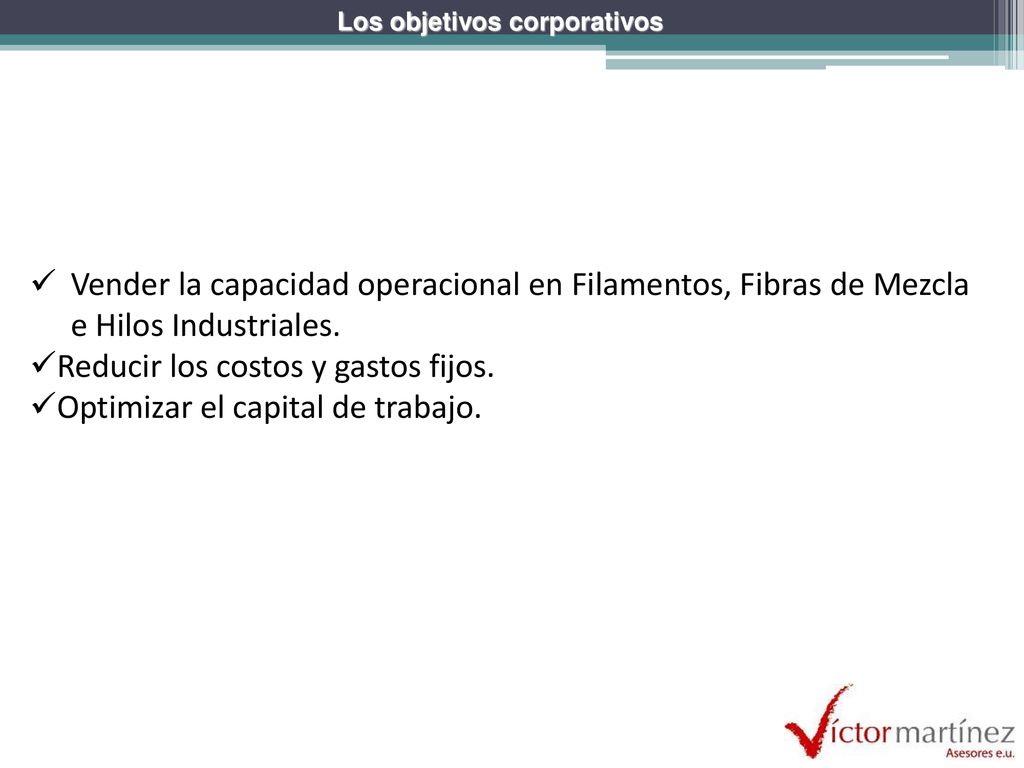 Los objetivos corporativos

✓ Vender la capacidad operacional en Filamentos, Fibras de Mezcla e Hilos Industriales.
✓Reducir los costos y gastos fijos.
✓Optimizar el capital de trabajo.

Víctor martínez
Asesores e.u.